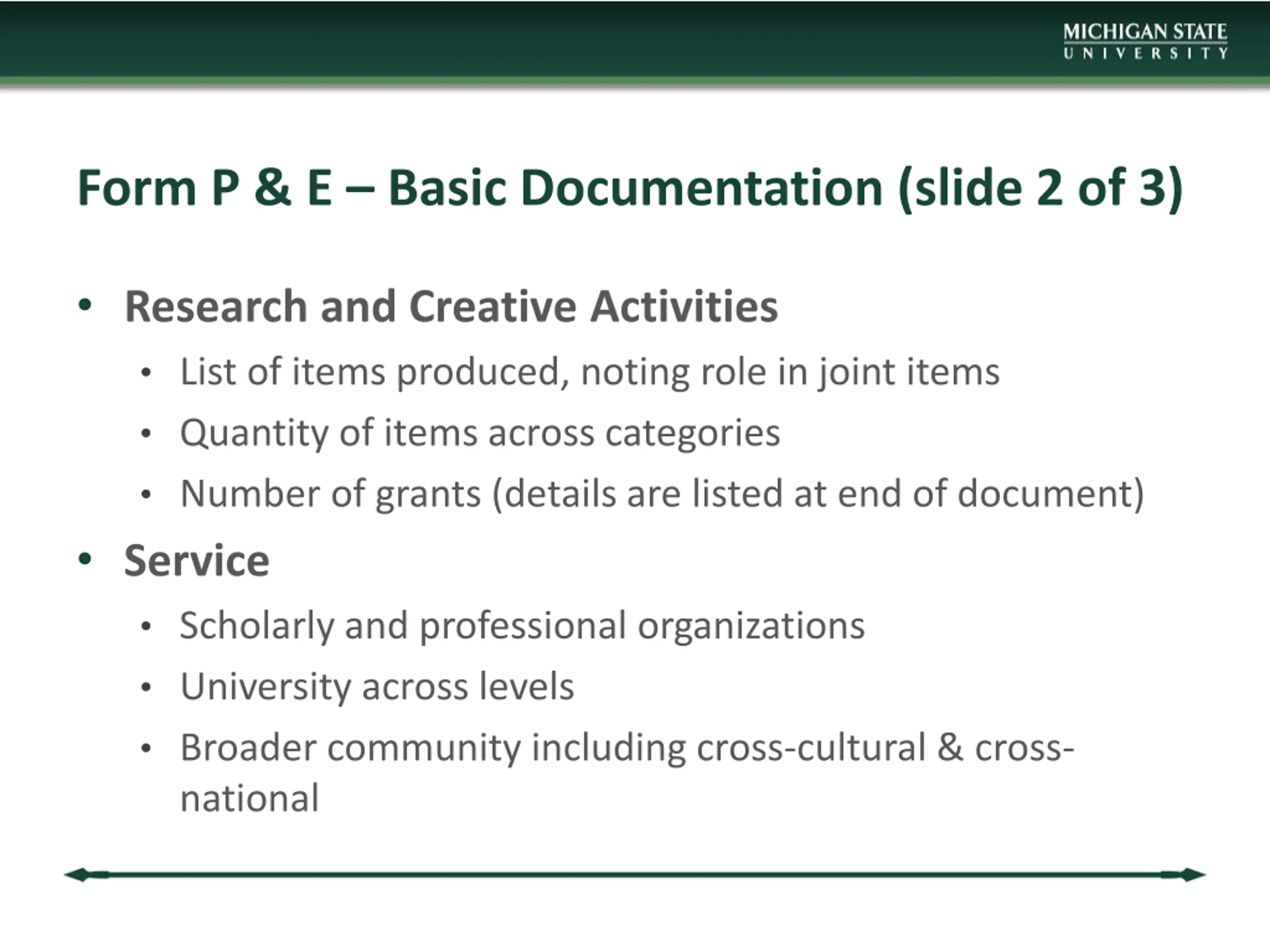 MICHIGAN STATE
UNIVERSITY

Form P & E – Basic Documentation (slide 2 of 3)

• Research and Creative Activities
  • List of items produced, noting role in joint items
  • Quantity of items across categories
  • Number of grants (details are listed at end of document)
• Service
  • Scholarly and professional organizations
  • University across levels
  • Broader community including cross-cultural & cross-national